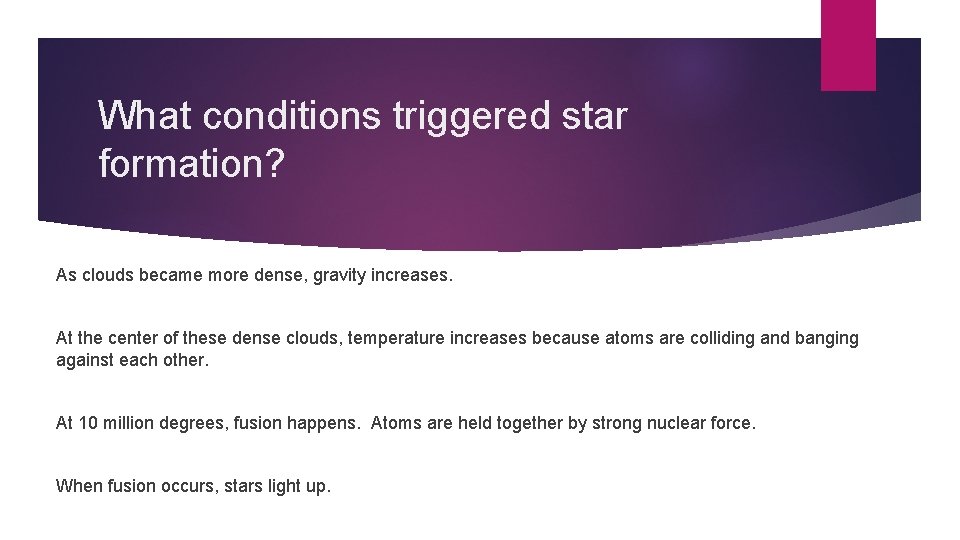 What conditions triggered star formation?

As clouds became more dense, gravity increases.

At the center of these dense clouds, temperature increases because atoms are colliding and banging against each other.

At 10 million degrees, fusion happens.  Atoms are held together by strong nuclear force.

When fusion occurs, stars light up.